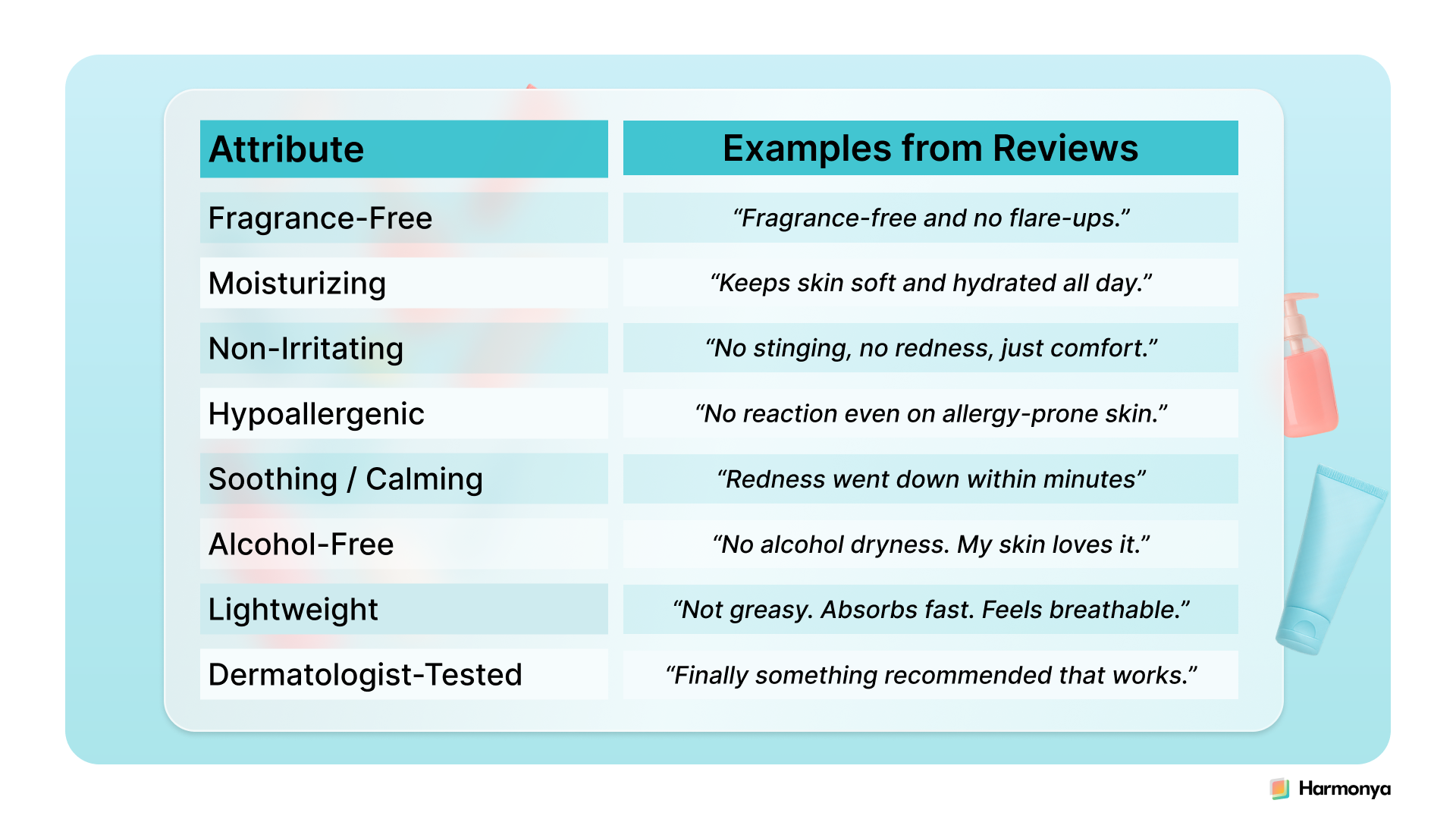 | Attribute | Examples from Reviews |
|---|---|
| Fragrance-Free | “Fragrance-free and no flare-ups.” |
| Moisturizing | “Keeps skin soft and hydrated all day.” |
| Non-Irritating | “No stinging, no redness, just comfort.” |
| Hypoallergenic | “No reaction even on allergy-prone skin.” |
| Soothing / Calming | “Redness went down within minutes” |
| Alcohol-Free | “No alcohol dryness. My skin loves it.” |
| Lightweight | “Not greasy. Absorbs fast. Feels breathable.” |
| Dermatologist-Tested | “Finally something recommended that works.” |

Harmonya